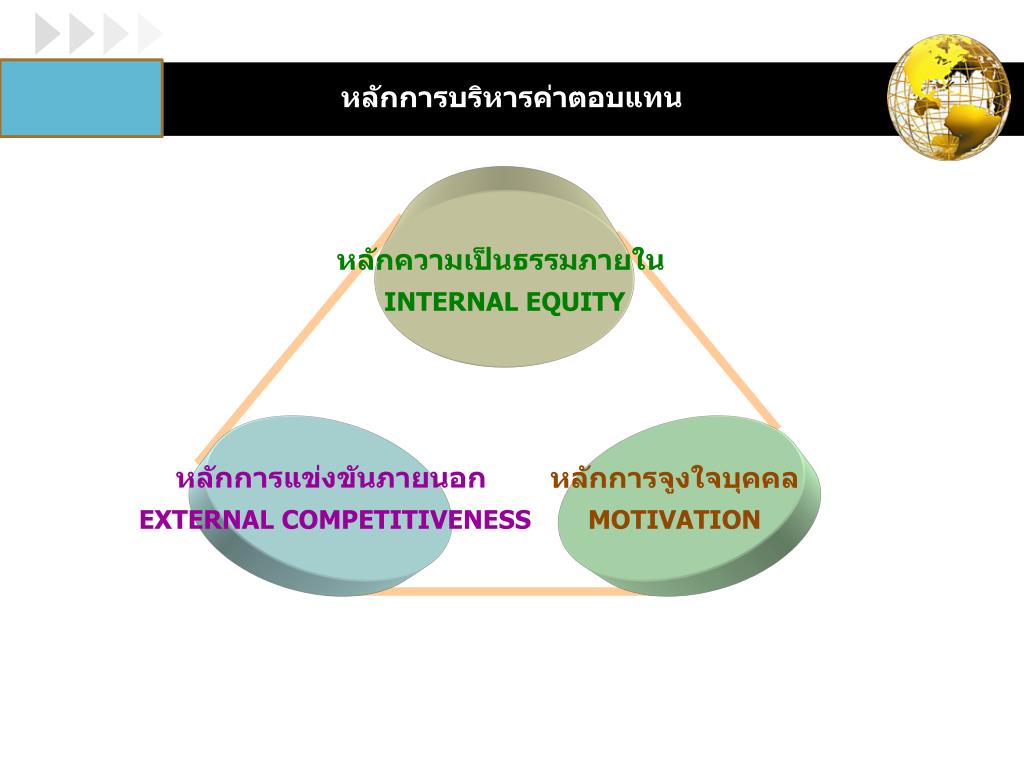 หลักการบริหารค่าตอบแทน

หลักความเป็นธรรมภายใน
INTERNAL EQUITY

หลักการแข่งขันภายนอก
EXTERNAL COMPETITIVENESS

หลักการจูงใจบุคคล
MOTIVATION